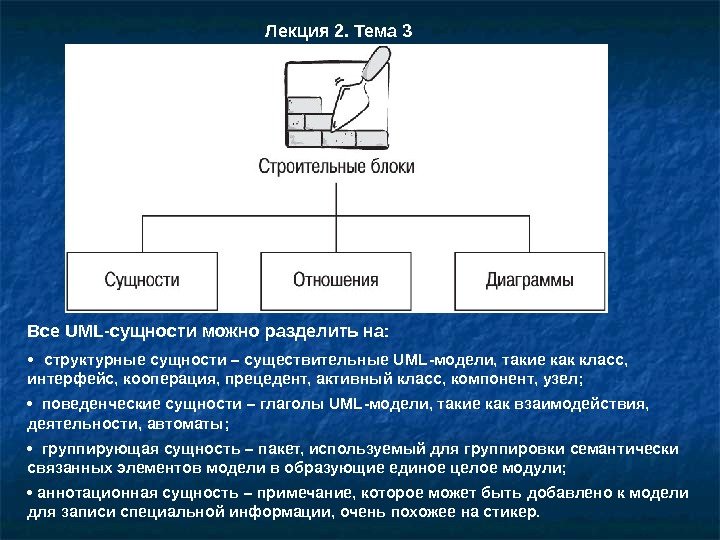 Лекция 2. Тема 3

Строительные блоки

Сущности

Отношения

Диаграммы

Все UML-сущности можно разделить на:

• структурные сущности – существительные UML-модели, такие как класс, интерфейс, кооперация, прецедент, активный класс, компонент, узел;

• поведенческие сущности – глаголы UML-модели, такие как взаимодействия, деятельности, автоматы;

• группирующая сущность – пакет, используемый для группировки семантически связанных элементов модели в образующие единое целое модули;

• аннотационная сущность – примечание, которое может быть добавлено к модели для записи специальной информации, очень похожее на стикер.